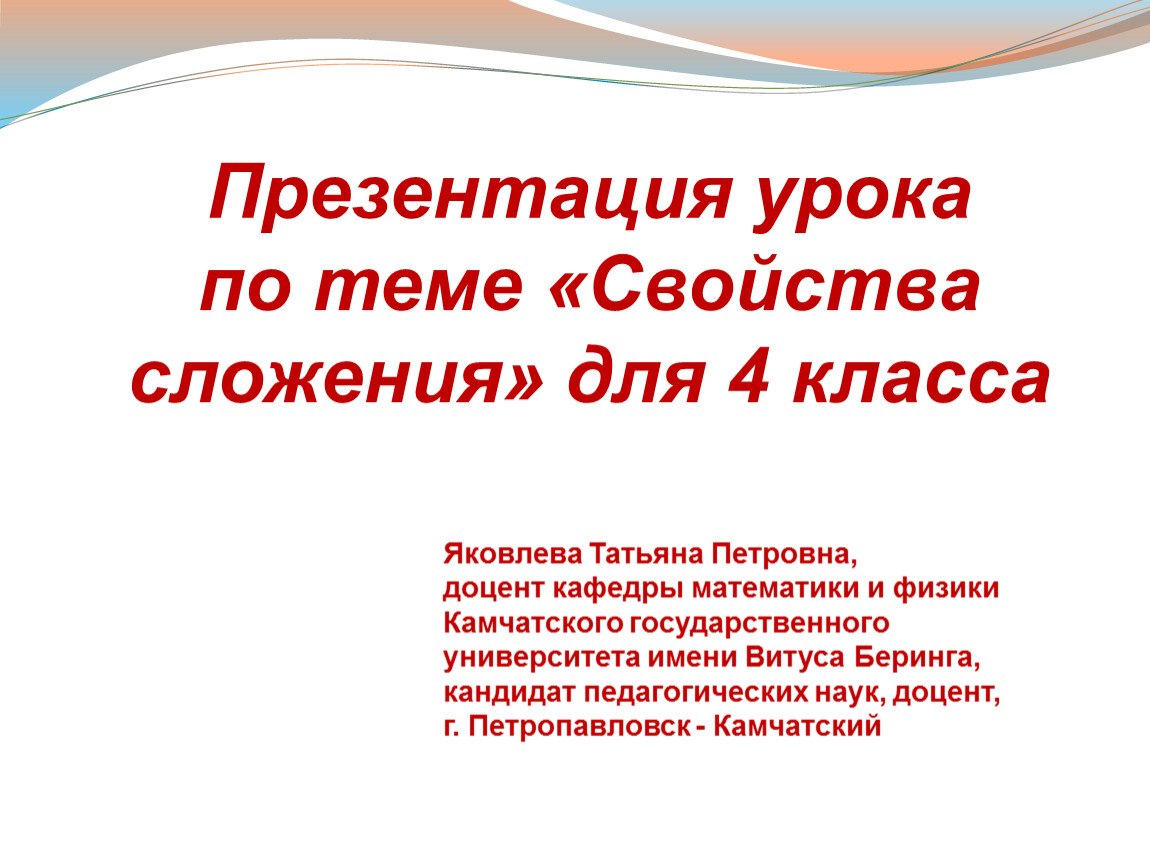 Презентация урока по теме «Свойства сложения» для 4 класса

Яковлева Татьяна Петровна,
доцент кафедры математики и физики
Камчатского государственного
университета имени Витуса Беринга,
кандидат педагогических наук, доцент,
г. Петропавловск - Камчатский